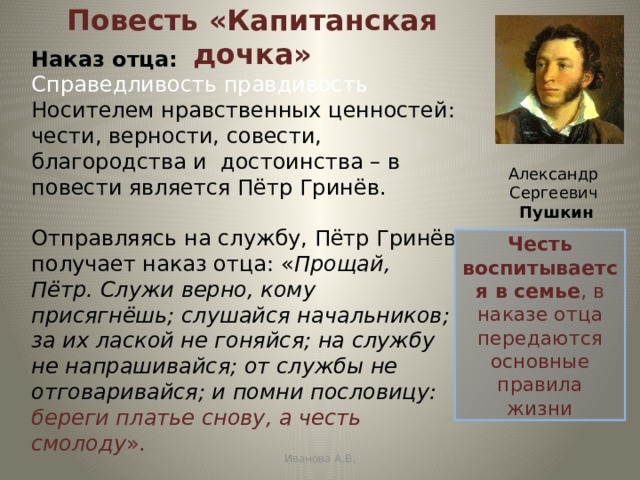 Повесть «Капитанская дочка»

Наказ отца:
Справедливость правдивость
Носителем нравственных ценностей: чести, верности, совести, благородства и достоинства – в повести является Пётр Гринёв.

Отправляясь на службу, Пётр Гринёв получает наказ отца: «Прощай, Пётр. Служи верно, кому присягнёшь; слушайся начальников; за их лаской не гоняйся; на службу не напрашивайся; от службы не отговаривайся; и помни пословицу: береги платье снову, а честь смолоду».

Александр Сергеевич Пушкин

Честь воспитывается в семье, в наказе отца передаются основные правила жизни

Иванова А.В.